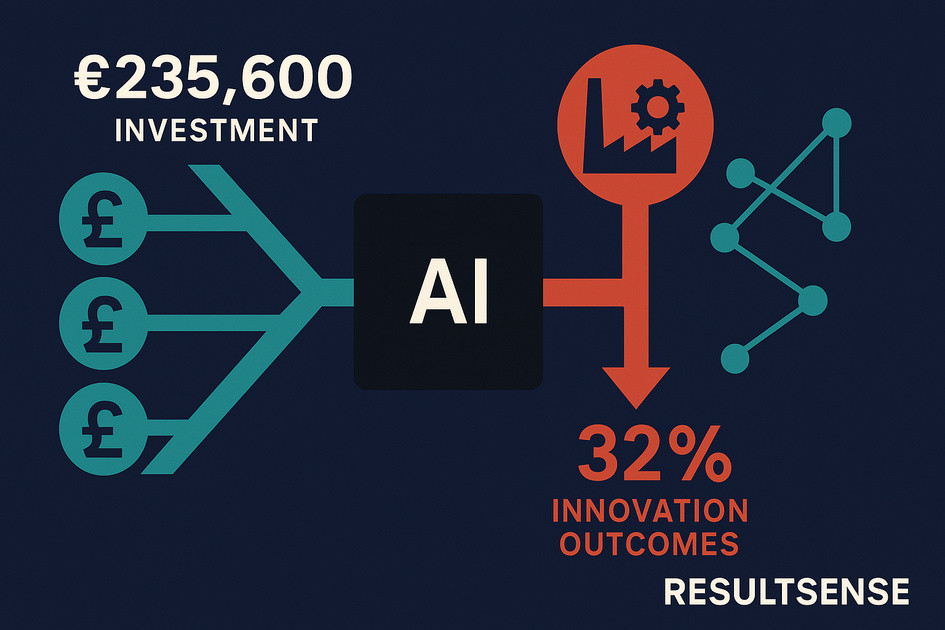 €235,600
INVESTMENT

£
£
£

AI

32%
INNOVATION
OUTCOMES

RESULTSENSE